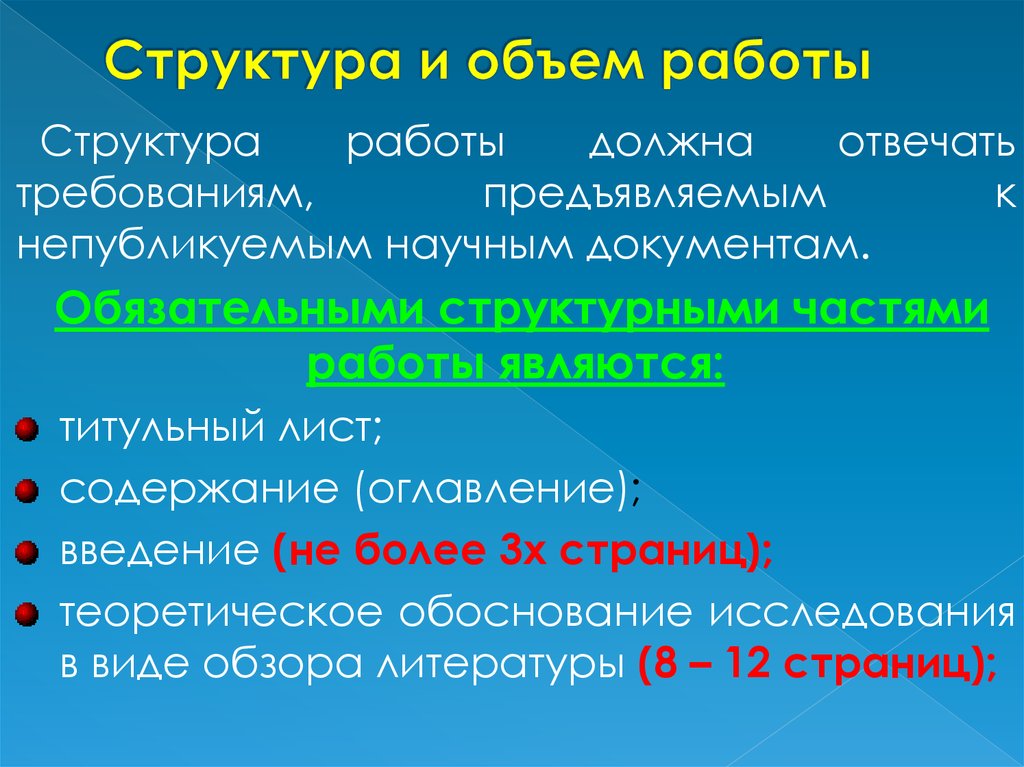 Структура и объем работы

Структура работы должна отвечать требованиям, предъявляемым к непубликуемым научным документам.

Обязательными структурными частями работы являются:

титульный лист;

содержание (оглавление);

введение (не более 3х страниц);

теоретическое обоснование исследования в виде обзора литературы (8 – 12 страниц);